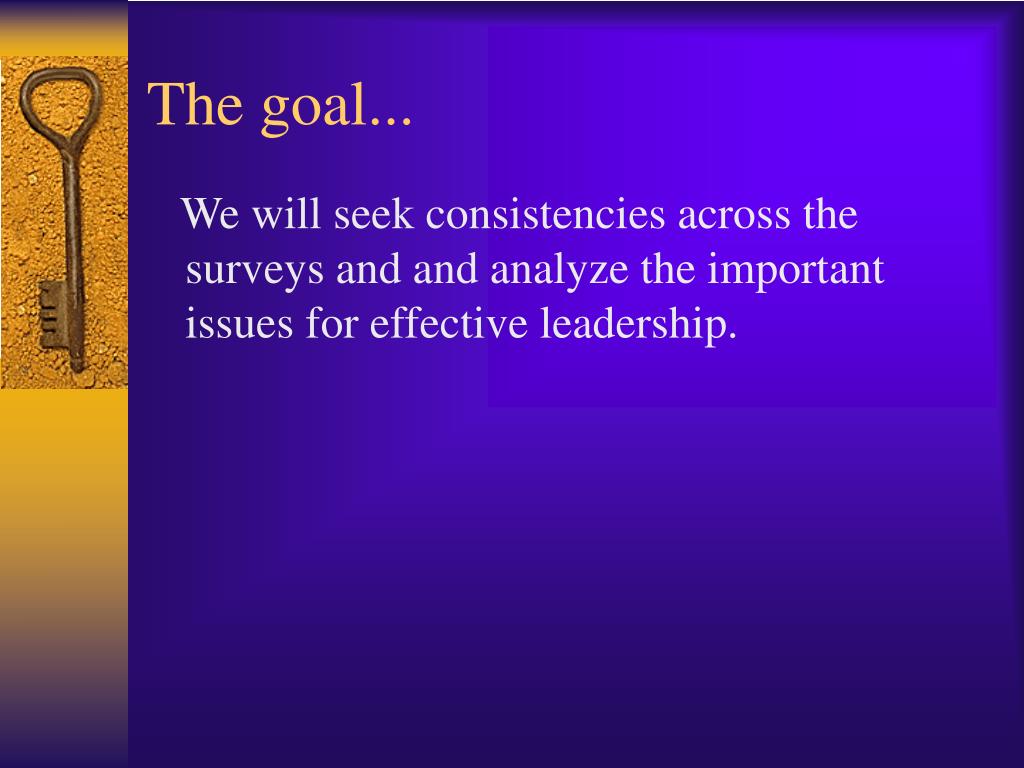 The goal...

We will seek consistencies across the surveys and and analyze the important issues for effective leadership.